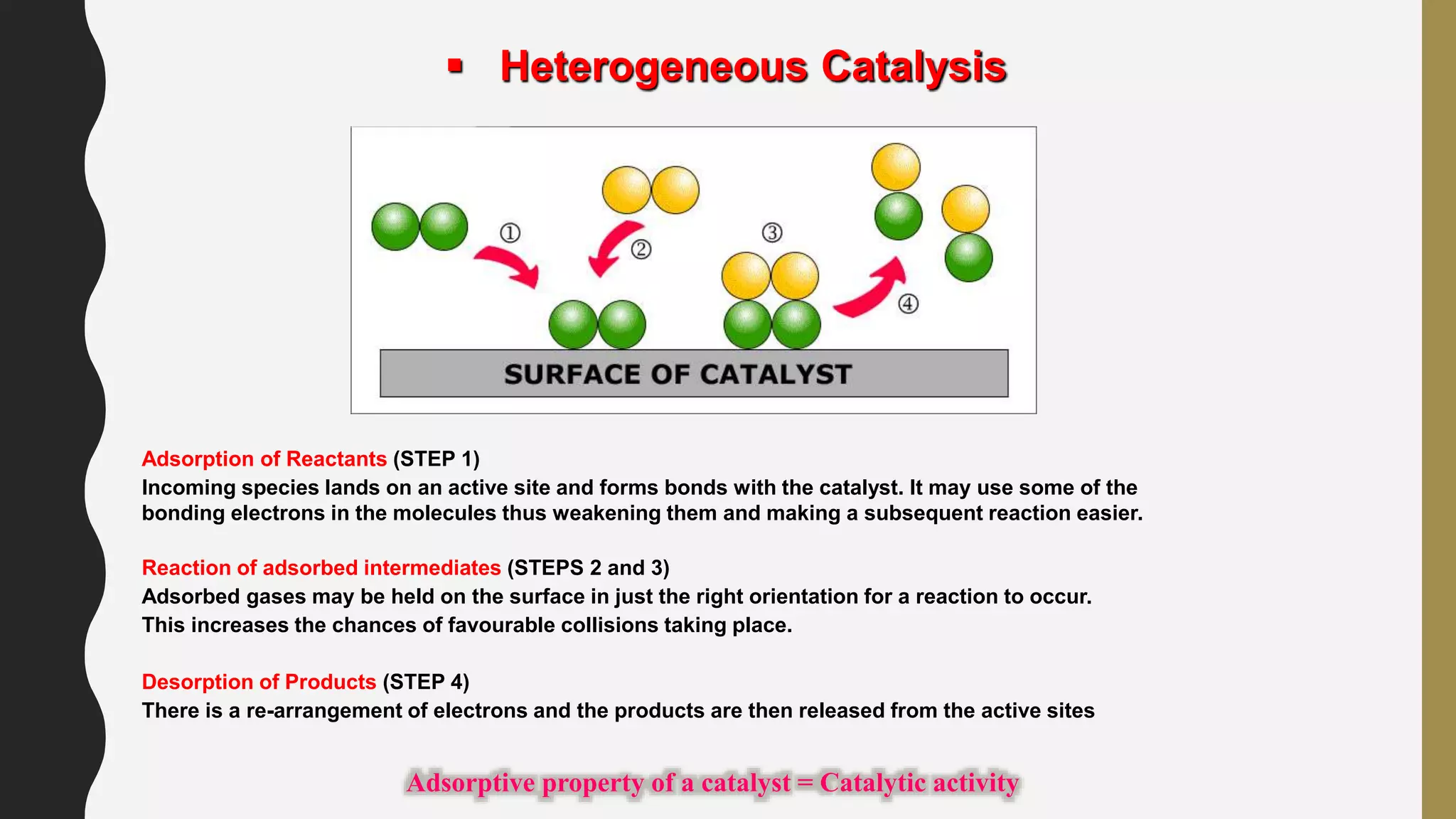 ▪ Heterogeneous Catalysis

①

②

③

④

SURFACE OF CATALYST

Adsorption of Reactants (STEP 1)
Incoming species lands on an active site and forms bonds with the catalyst. It may use some of the bonding electrons in the molecules thus weakening them and making a subsequent reaction easier.

Reaction of adsorbed intermediates (STEPS 2 and 3)
Adsorbed gases may be held on the surface in just the right orientation for a reaction to occur. This increases the chances of favourable collisions taking place.

Desorption of Products (STEP 4)
There is a re-arrangement of electrons and the products are then released from the active sites

Adsorptive property of a catalyst = Catalytic activity